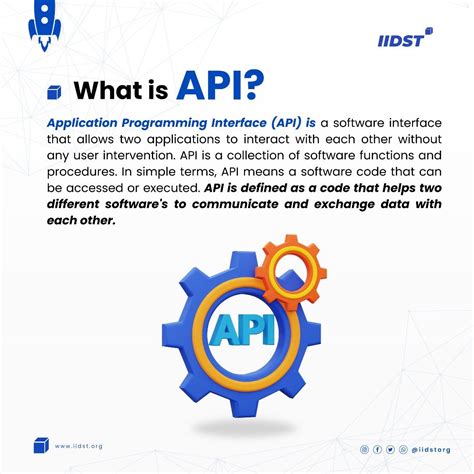 IIDST

What is API?

Application Programming Interface (API) is a software interface that allows two applications to interact with each other without any user intervention. API is a collection of software functions and procedures. In simple terms, API means a software code that can be accessed or executed. API is defined as a code that helps two different software's to communicate and exchange data with each other.

API

www.iidst.org

@iidstorg